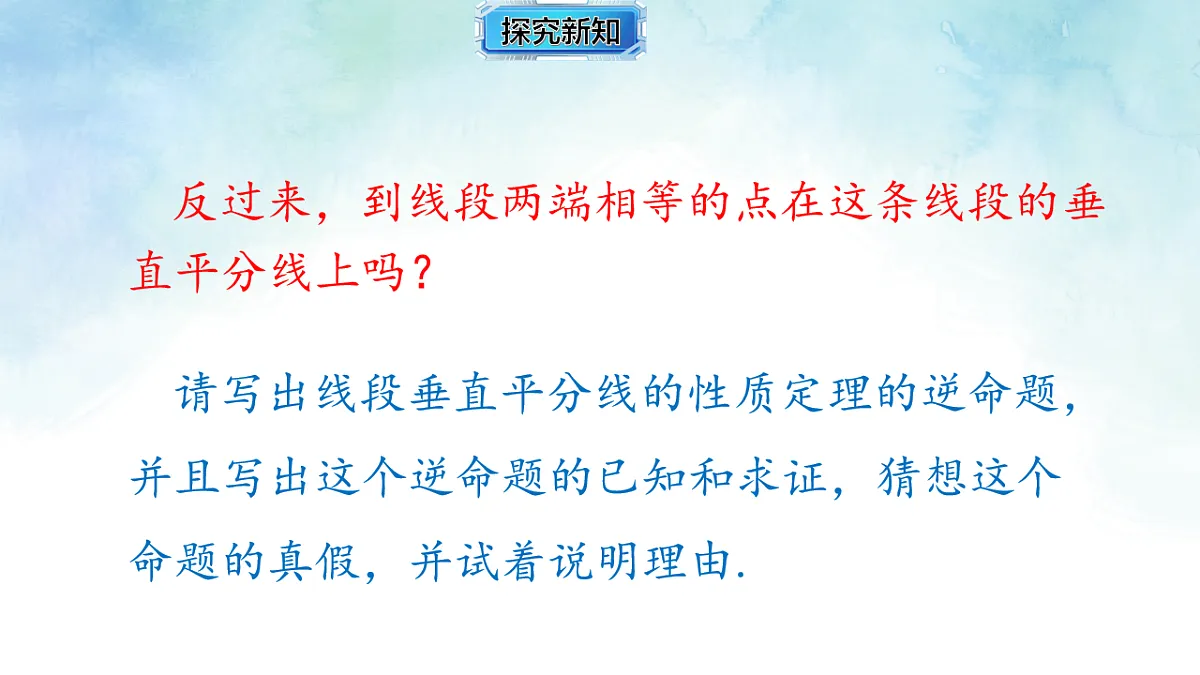 探究新知

反过来，到线段两端相等的点在这条线段的垂直平分线上吗？

请写出线段垂直平分线的性质定理的逆命题，并且写出这个逆命题的已知和求证，猜想这个命题的真假，并试着说明理由.